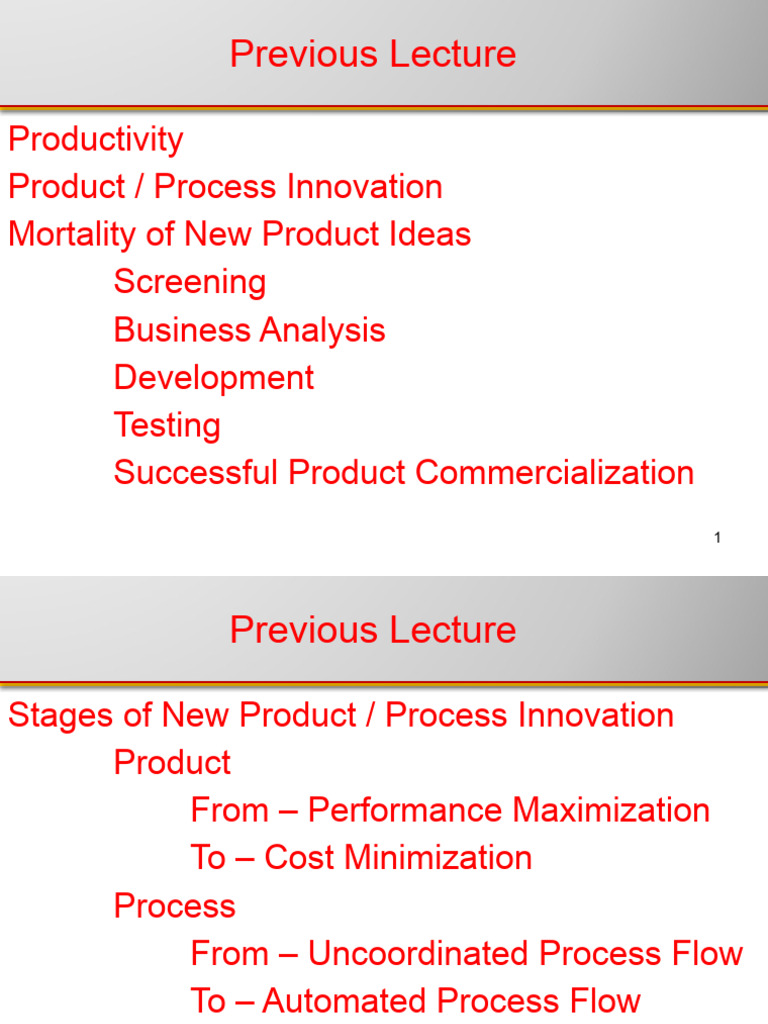 Previous Lecture

Productivity
Product / Process Innovation
Mortality of New Product Ideas
Screening
Business Analysis
Development
Testing
Successful Product Commercialization

1

Previous Lecture

Stages of New Product / Process Innovation
Product
From – Performance Maximization
To – Cost Minimization
Process
From – Uncoordinated Process Flow
To – Automated Process Flow